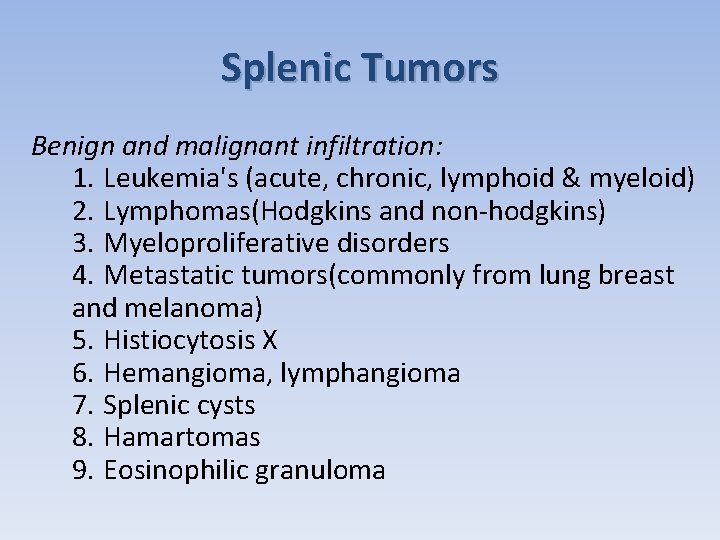 Splenic Tumors

Benign and malignant infiltration:
1. Leukemia's (acute, chronic, lymphoid & myeloid)
2. Lymphomas(Hodgkins and non-hodgkins)
3. Myeloproliferative disorders
4. Metastatic tumors(commonly from lung breast and melanoma)
5. Histiocytosis X
6. Hemangioma, lymphangioma
7. Splenic cysts
8. Hamartomas
9. Eosinophilic granuloma